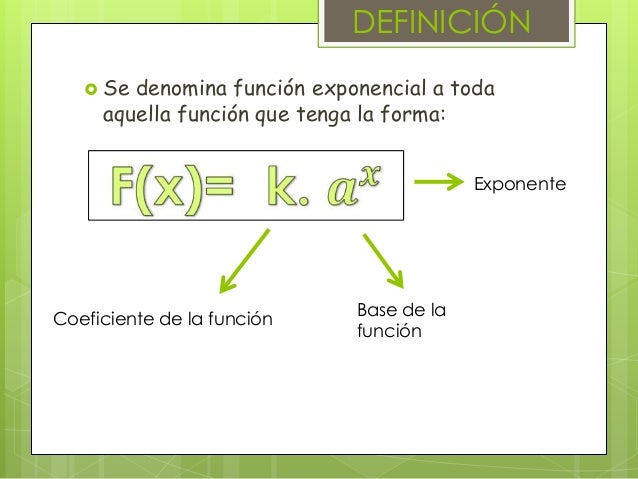 DEFINICIÓN

Se denomina función exponencial a toda aquella función que tenga la forma:

$F(x)= k. a^x$

Exponente

Coeficiente de la función

Base de la función